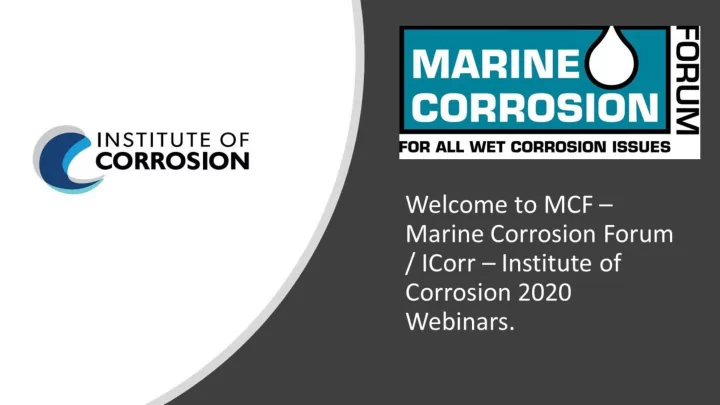 INSTITUTE OF CORROSION

MARINE CORROSION FORUM
FOR ALL WET CORROSION ISSUES

Welcome to MCF – Marine Corrosion Forum / ICorr – Institute of Corrosion 2020 Webinars.